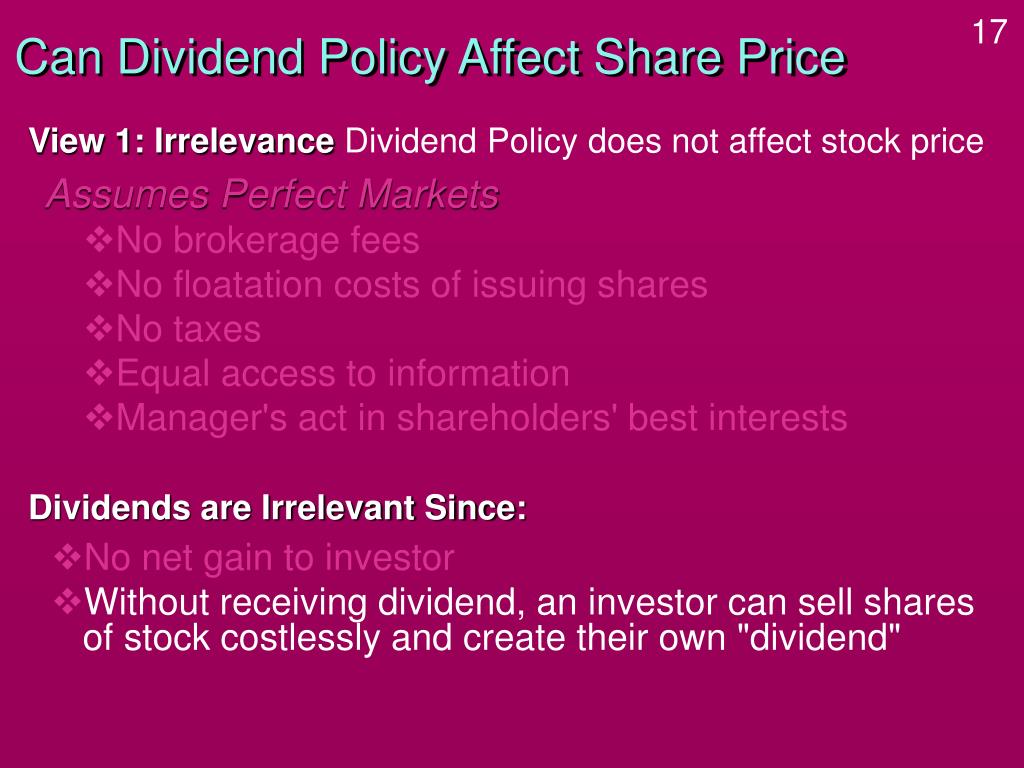 17

Can Dividend Policy Affect Share Price

View 1: Irrelevance Dividend Policy does not affect stock price

Assumes Perfect Markets

❖No brokerage fees
❖No floatation costs of issuing shares
❖No taxes
❖Equal access to information
❖Manager's act in shareholders' best interests

Dividends are Irrelevant Since:

❖No net gain to investor
❖Without receiving dividend, an investor can sell shares of stock costlessly and create their own "dividend"